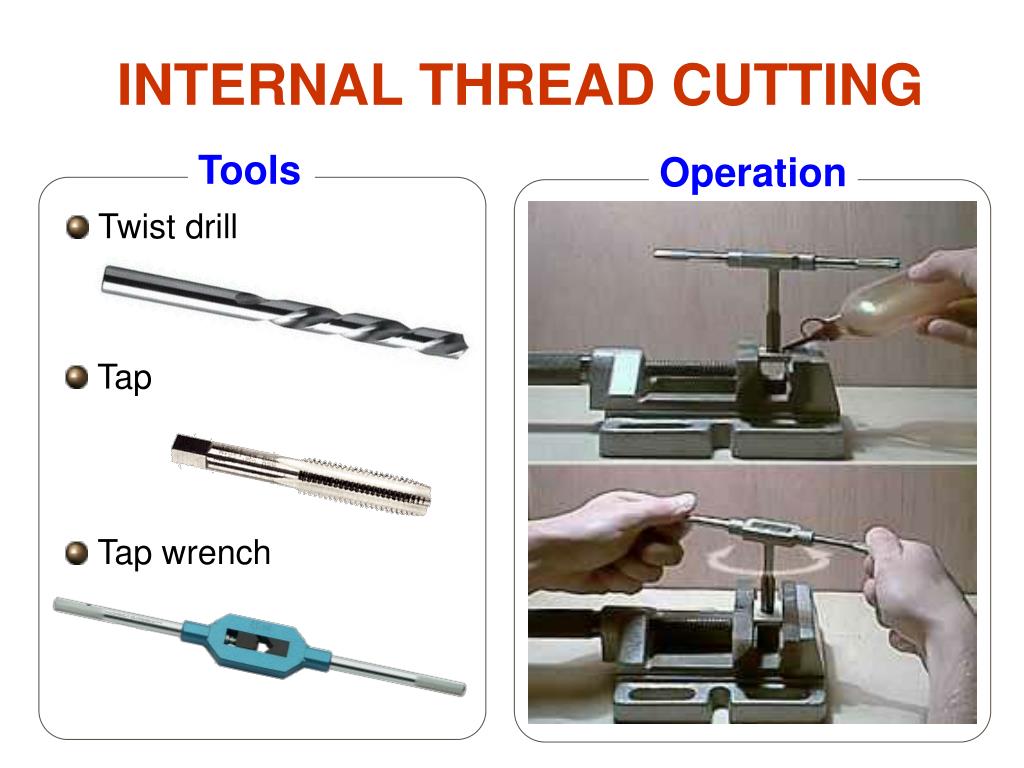 INTERNAL THREAD CUTTING

Tools

Twist drill

Tap

Tap wrench

Operation